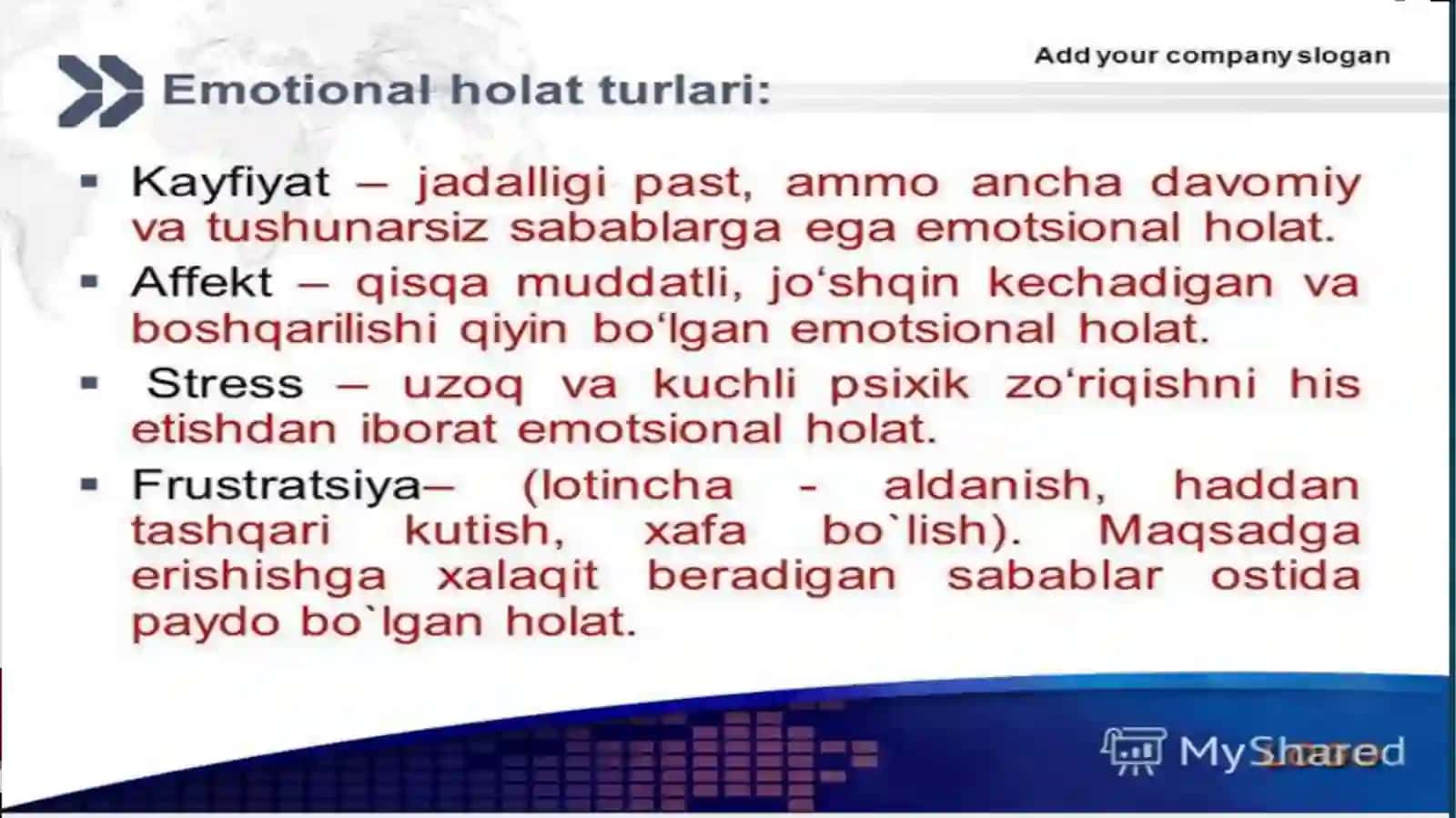 Add your company slogan

Emotional holat turlari:

▪ Kayfiyat – jadalligi past, ammo ancha davomiy va tushunarsiz sabablarga ega emotsional holat.

▪ Affekt – qisqa muddatli, jo‘shqin kechadigan va boshqarilishi qiyin bo‘lgan emotsional holat.

▪ Stress – uzoq va kuchli psixik zo‘riqishni his etishdan iborat emotsional holat.

▪ Frustratsiya– (lotincha - aldanish, haddan tashqari kutish, xafa bo`lish). Maqsadga erishishga xalaqit beradigan sabablar ostida paydo bo`lgan holat.

MyShared